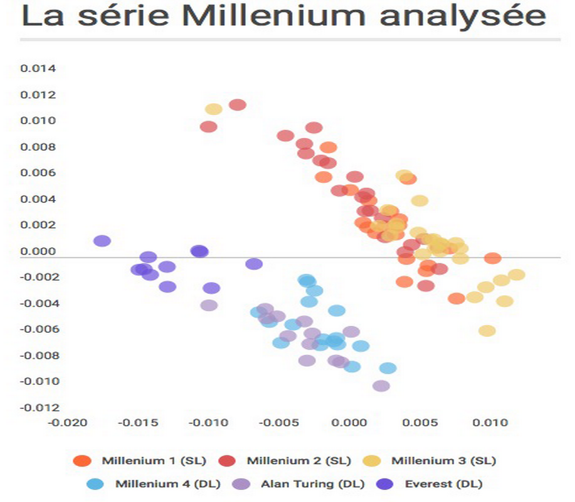 La série Millenium analysée

0.014
0.012
0.010
0.008
0.006
0.004
0.002
0.000
-0.002
-0.004
-0.006
-0.008
-0.010
-0.012

-0.020 -0.015 -0.010 -0.005 0.000 0.005 0.010

Millenium 1 (SL) Millenium 2 (SL) Millenium 3 (SL)
Millenium 4 (DL) Alan Turing (DL) Everest (DL)